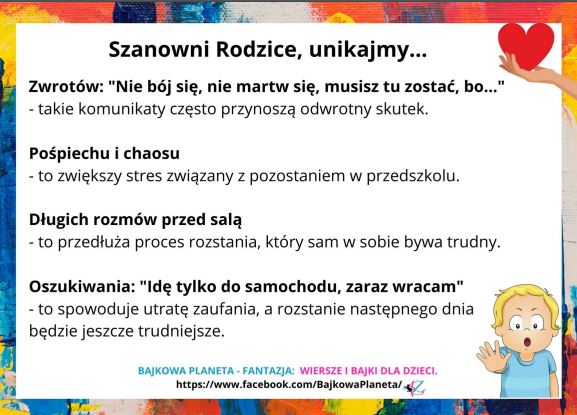 Szanowni Rodzice, unikajmy...

Zwrotów: "Nie bój się, nie martw się, musisz tu zostać, bo..."
- takie komunikaty często przynoszą odwrotny skutek.

Pośpiechu i chaosu
- to zwiększy stres związany z pozostaniem w przedszkolu.

Długich rozmów przed salą
- to przedłuża proces rozstania, który sam w sobie bywa trudny.

Oszukiwania: "Idę tylko do samochodu, zaraz wracam"
- to spowoduje utratę zaufania, a rozstanie następnego dnia będzie jeszcze trudniejsze.

BAJKOWA PLANETA - FANTAZJA: WIERSZE I BAJKI DLA DZIECI.
https://www.facebook.com/BajkowaPlaneta/